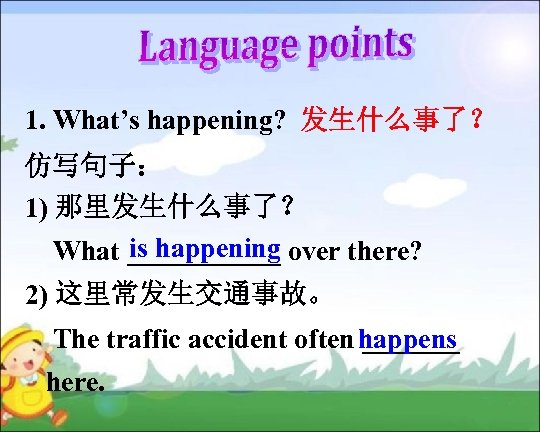 Language points

1. What's happening? 发生什么事了？

仿写句子：

1) 那里发生什么事了？

What is happening over there?

2) 这里常发生交通事故。

The traffic accident often happens here.